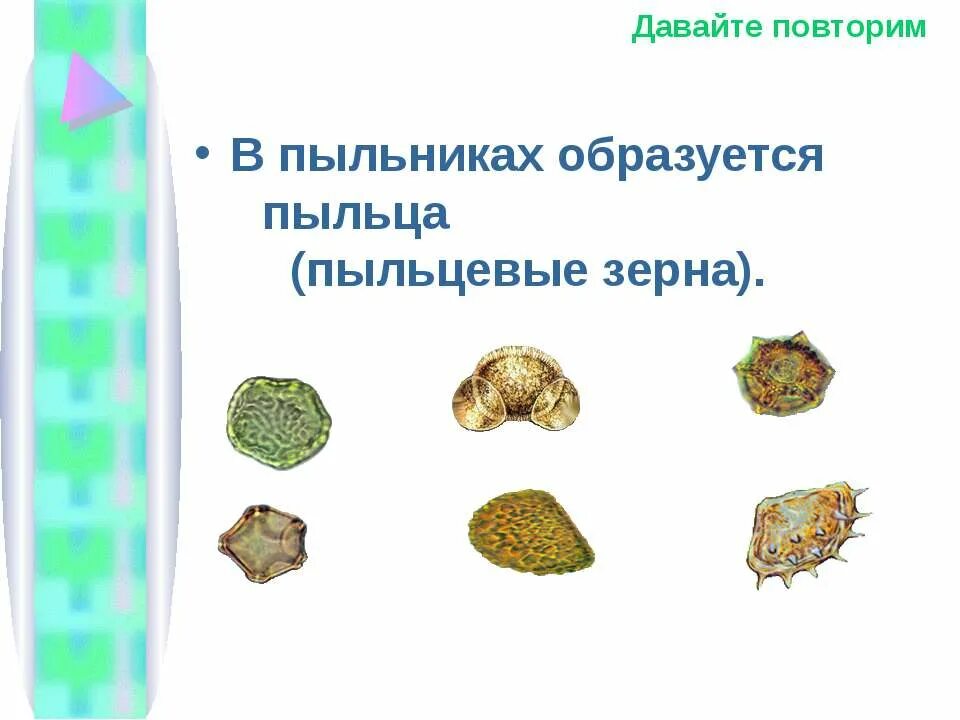 Давайте повторим

• В пыльниках образуется пыльца (пыльцевые зерна).